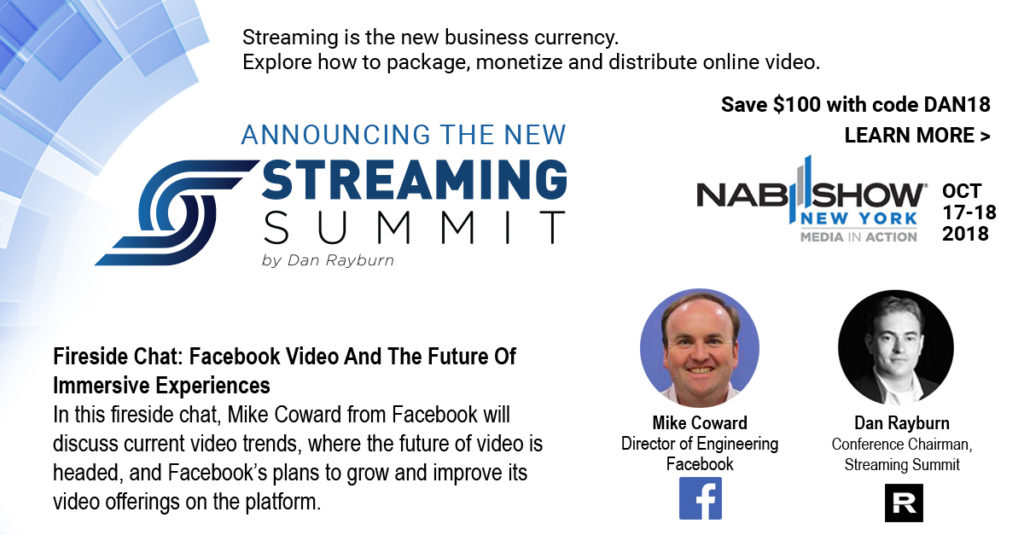 Streaming is the new business currency.
Explore how to package, monetize and distribute online video.

Save $100 with code DAN18

LEARN MORE >

ANNOUNCING THE NEW

STREAMING SUMMIT

by Dan Rayburn

NAB SHOW NEW YORK MEDIA IN ACTION

OCT 17-18 2018

Fireside Chat: Facebook Video And The Future Of Immersive Experiences

In this fireside chat, Mike Coward from Facebook will discuss current video trends, where the future of video is headed, and Facebook's plans to grow and improve its video offerings on the platform.

Mike Coward
Director of Engineering
Facebook

f

Dan Rayburn
Conference Chairman,
Streaming Summit

R